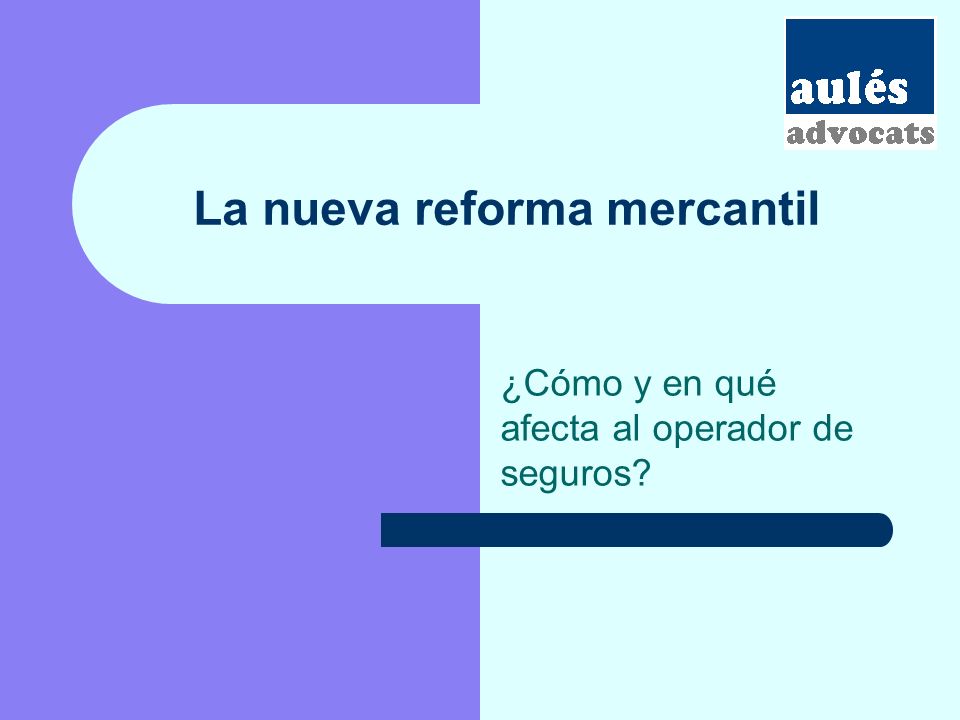 aulés
advocats

La nueva reforma mercantil

¿Cómo y en qué afecta al operador de seguros?